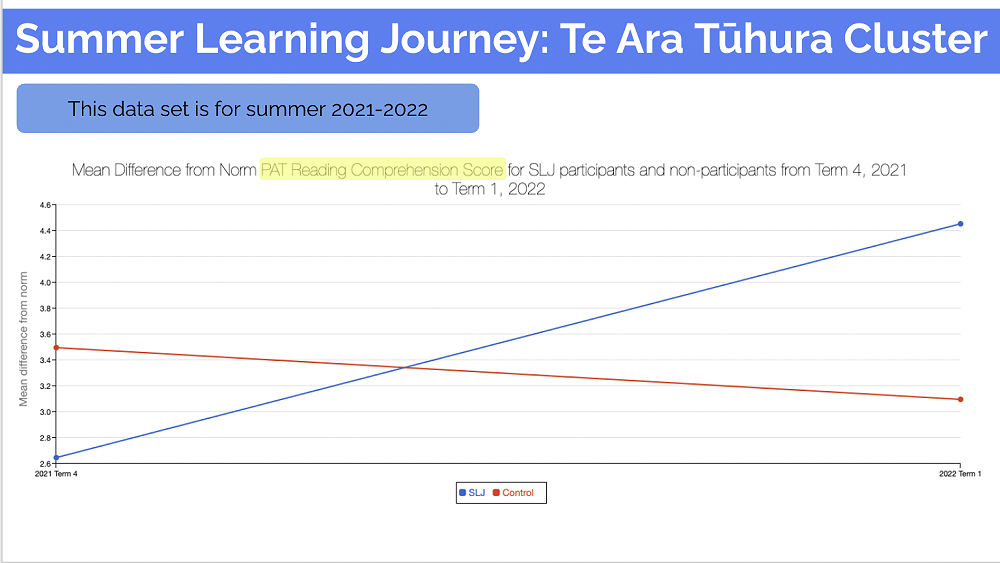 Summer Learning Journey: Te Ara Tūhura Cluster

This data set is for summer 2021-2022

Mean Difference from Norm PAT Reading Comprehension Score for SLJ participants and non-participants from Term 4, 2021 to Term 1, 2022

Mean difference from norm

4.6
4.4
4.2
4.0
3.8
3.6
3.4
3.2
3.0
2.8
2.6

2021 Term 4
2022 Term 1

SLJ
Control